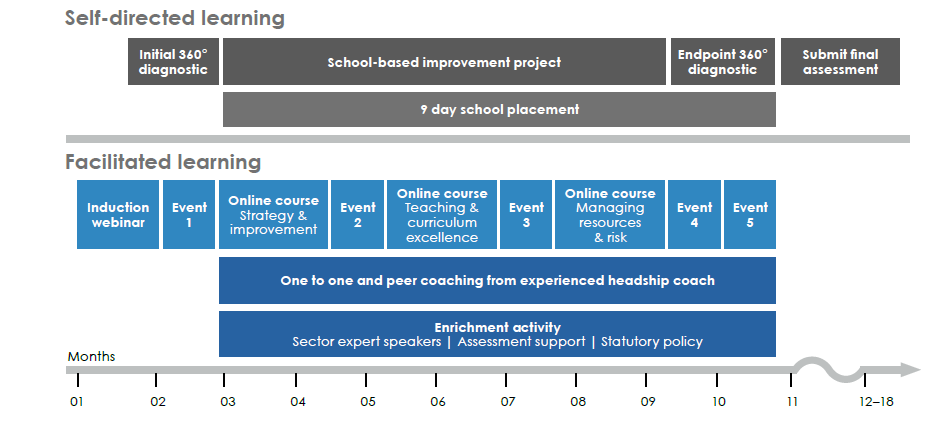 Self-directed learning

Initial 360° diagnostic

School-based improvement project

Endpoint 360° diagnostic

Submit final assessment

9 day school placement

Facilitated learning

Induction webinar

Event 1

Online course Strategy & improvement

Event 2

Online course Teaching & curriculum excellence

Event 3

Online course Managing resources & risk

Event 4

Event 5

One to one and peer coaching from experienced headship coach

Enrichment activity
Sector expert speakers | Assessment support | Statutory policy

Months

01 02 03 04 05 06 07 08 09 10 11 12–18